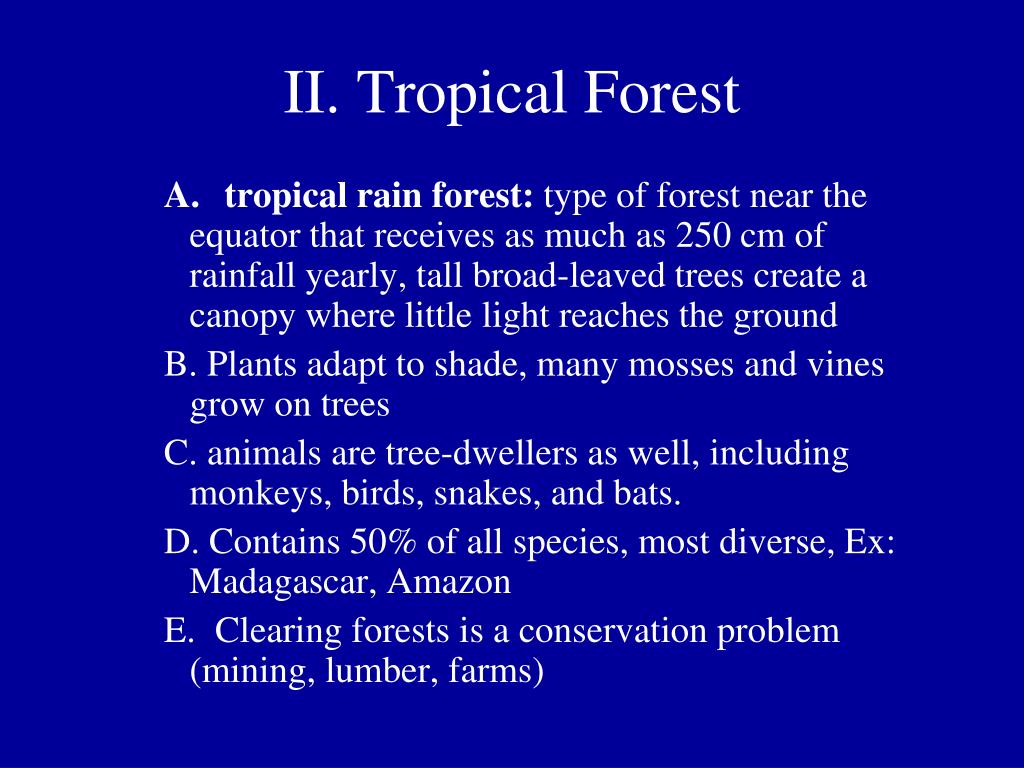 II. Tropical Forest

A. tropical rain forest: type of forest near the equator that receives as much as 250 cm of rainfall yearly, tall broad-leaved trees create a canopy where little light reaches the ground

B. Plants adapt to shade, many mosses and vines grow on trees

C. animals are tree-dwellers as well, including monkeys, birds, snakes, and bats.

D. Contains 50% of all species, most diverse, Ex: Madagascar, Amazon

E. Clearing forests is a conservation problem (mining, lumber, farms)